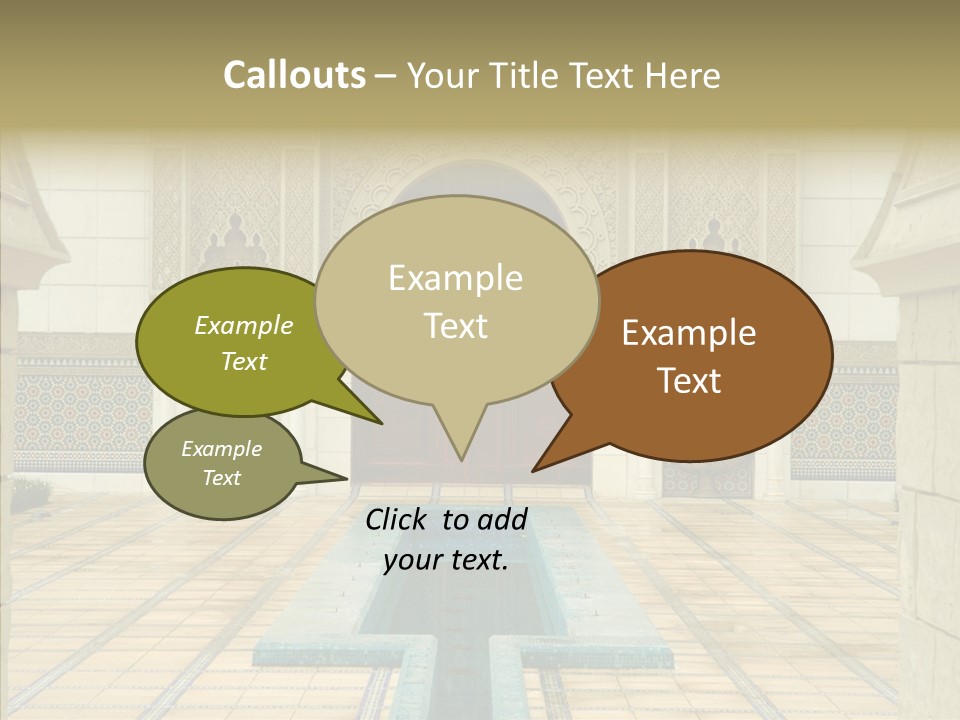 Callouts – Your Title Text Here

Example Text

Example Text

Example Text

Example Text

Click to add your text.